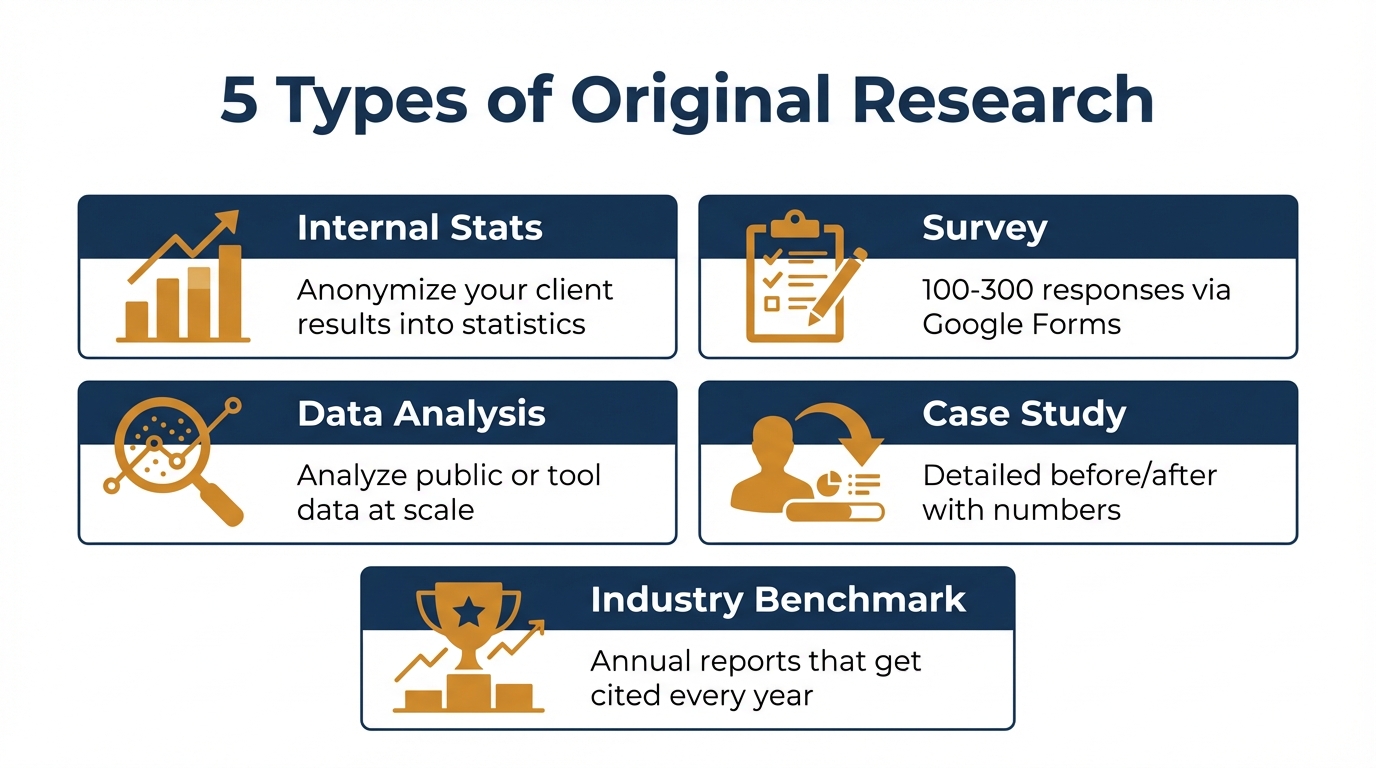 5 Types of Original Research

Internal Stats

Anonymize your client results into statistics

Survey

100-300 responses via Google Forms

Data Analysis

Analyze public or tool data at scale

Case Study

Detailed before/after with numbers

Industry Benchmark

Annual reports that get cited every year